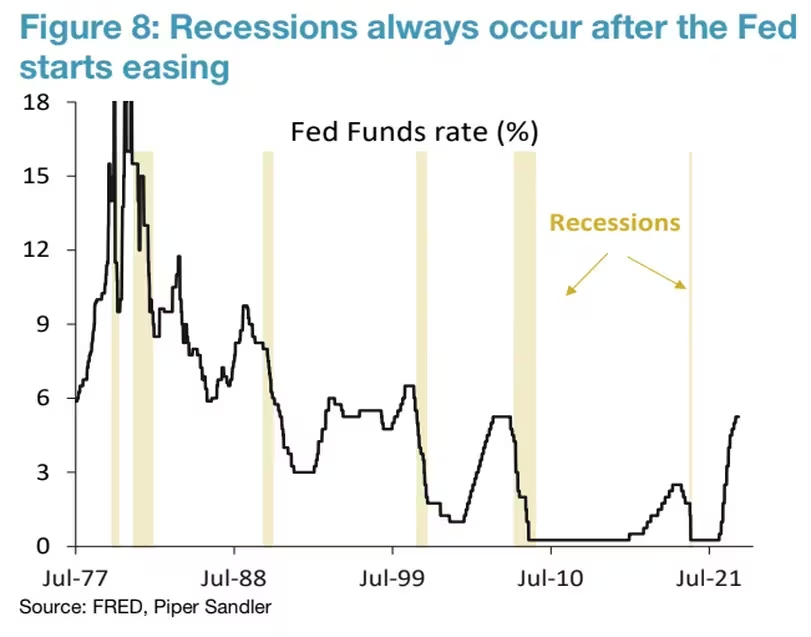 Figure 8: Recessions always occur after the Fed starts easing

Fed Funds rate (%)

Recessions

18
15
12
9
6
3
0

Jul-77
Jul-88
Jul-99
Jul-10
Jul-21

Source: FRED, Piper Sandler